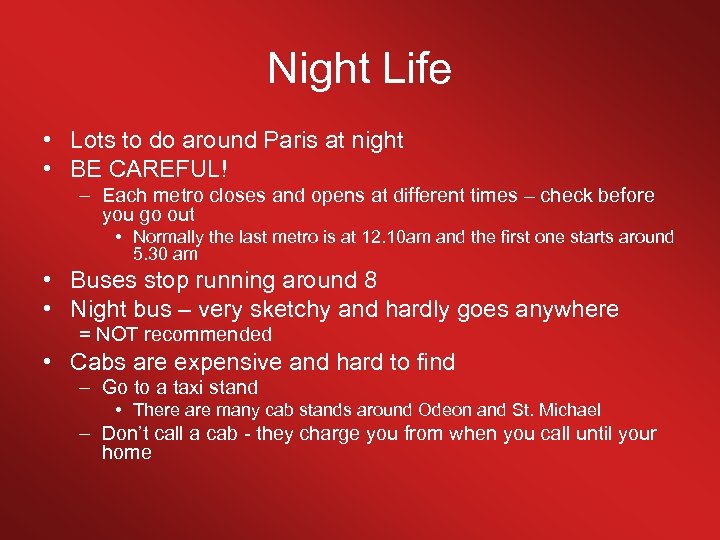 Night Life

• Lots to do around Paris at night
• BE CAREFUL!
– Each metro closes and opens at different times – check before you go out
• Normally the last metro is at 12.10am and the first one starts around 5.30 am
• Buses stop running around 8
• Night bus – very sketchy and hardly goes anywhere
= NOT recommended
• Cabs are expensive and hard to find
– Go to a taxi stand
• There are many cab stands around Odeon and St. Michael
– Don't call a cab - they charge you from when you call until your home